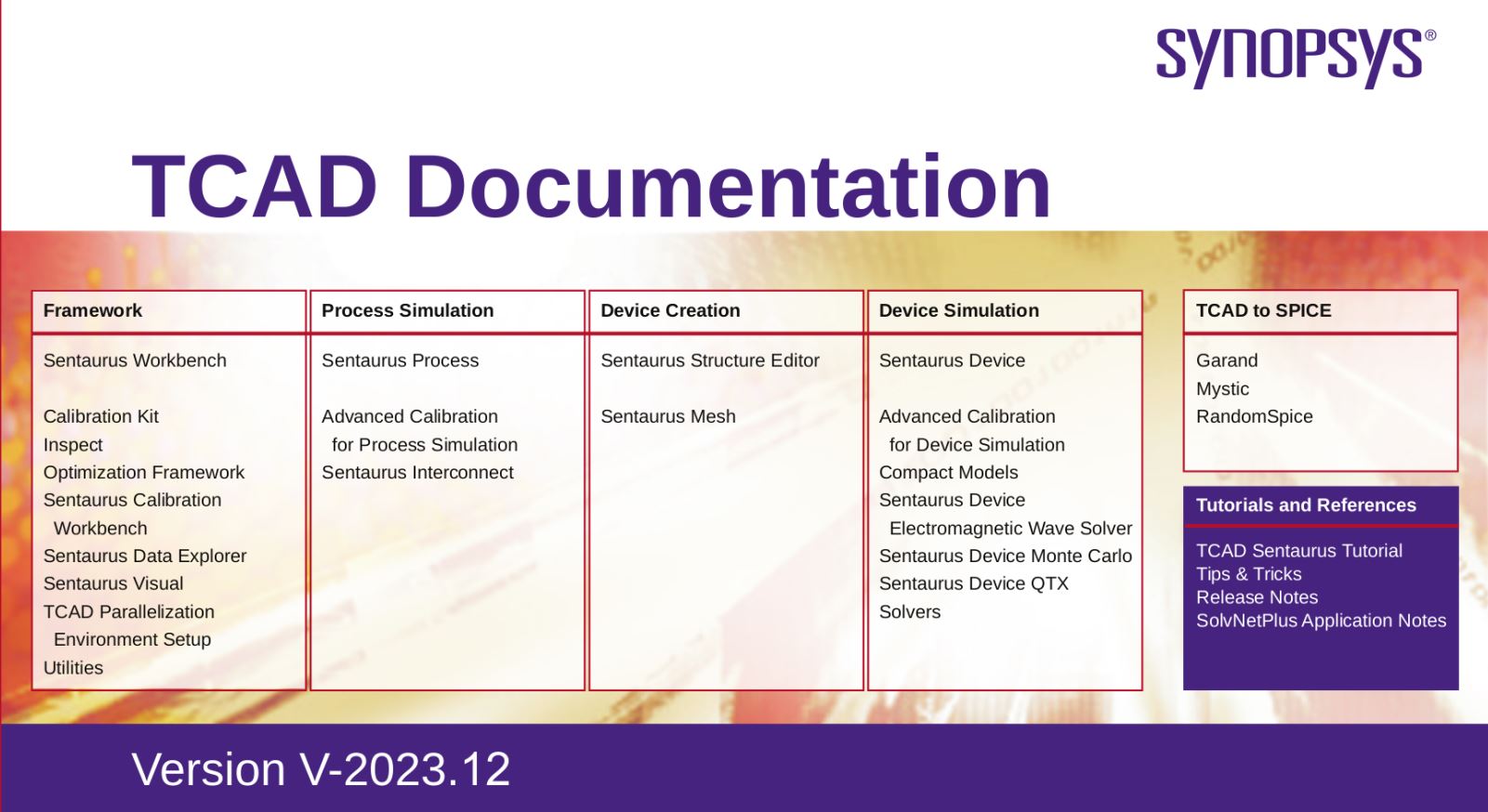 SYNOPSYS®

TCAD Documentation

Framework

Sentaurus Workbench

Calibration Kit
Inspect
Optimization Framework
Sentaurus Calibration Workbench
Sentaurus Data Explorer
Sentaurus Visual
TCAD Parallelization Environment Setup
Utilities

Process Simulation

Sentaurus Process

Advanced Calibration for Process Simulation
Sentaurus Interconnect

Device Creation

Sentaurus Structure Editor

Sentaurus Mesh

Device Simulation

Sentaurus Device

Advanced Calibration for Device Simulation
Compact Models
Sentaurus Device Electromagnetic Wave Solver
Sentaurus Device Monte Carlo
Sentaurus Device QTX
Solvers

TCAD to SPICE

Garand
Mystic
RandomSpice

Tutorials and References

TCAD Sentaurus Tutorial
Tips & Tricks
Release Notes
SolvNetPlus Application Notes

Version V-2023.12